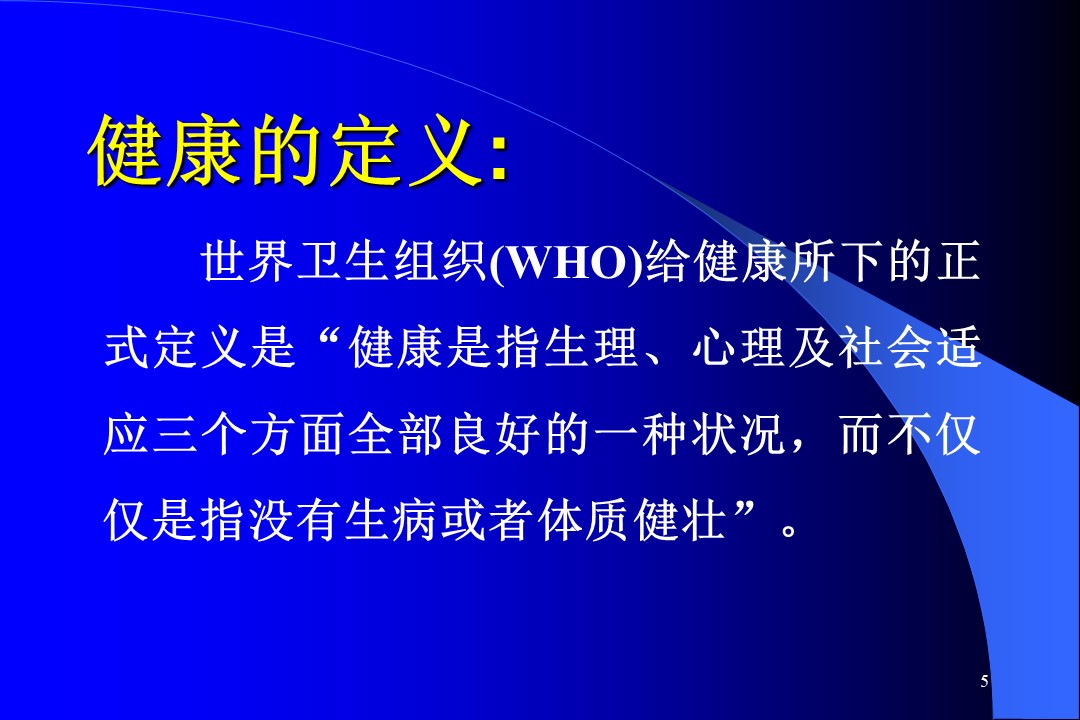 健康的定义:

世界卫生组织(WHO)给健康所下的正式定义是“健康是指生理、心理及社会适应三个方面全部良好的一种状况，而不仅仅是指没有生病或者体质健壮”。

5